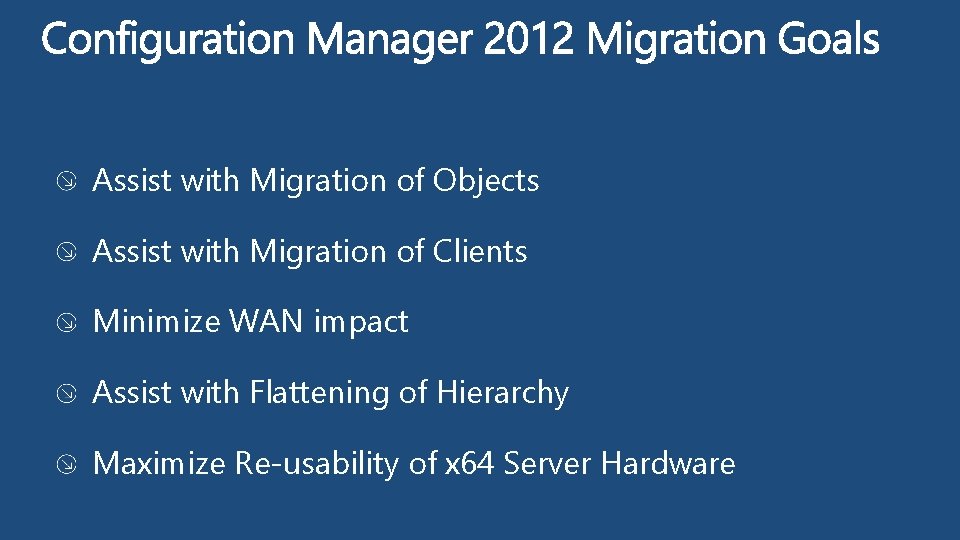 Configuration Manager 2012 Migration Goals

Assist with Migration of Objects

Assist with Migration of Clients

Minimize WAN impact

Assist with Flattening of Hierarchy

Maximize Re-usability of x64 Server Hardware